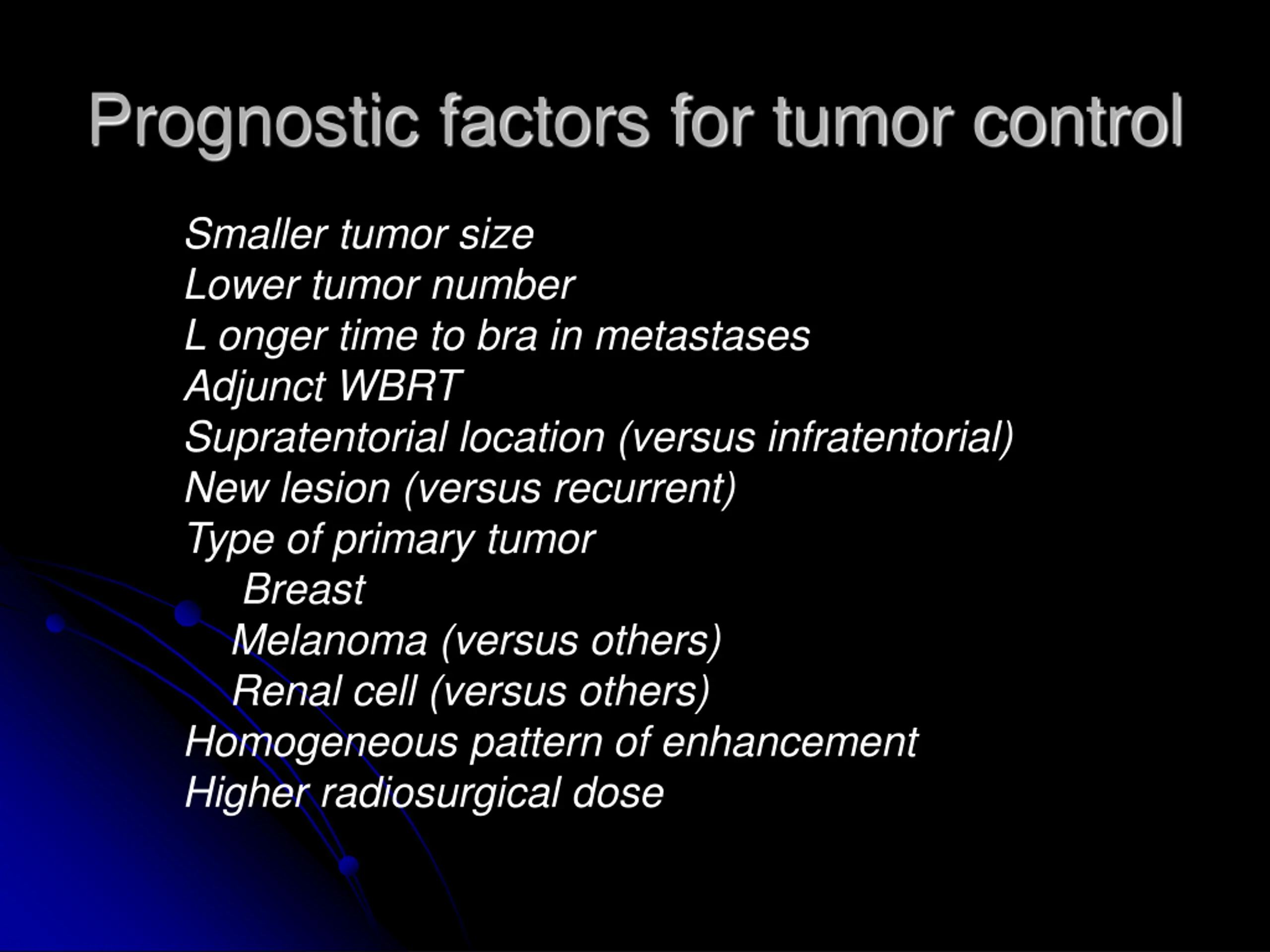 Prognostic factors for tumor control

Smaller tumor size
Lower tumor number
L onger time to bra in metastases
Adjunct WBRT
Supratentorial location (versus infratentorial)
New lesion (versus recurrent)
Type of primary tumor
Breast
Melanoma (versus others)
Renal cell (versus others)
Homogeneous pattern of enhancement
Higher radiosurgical dose